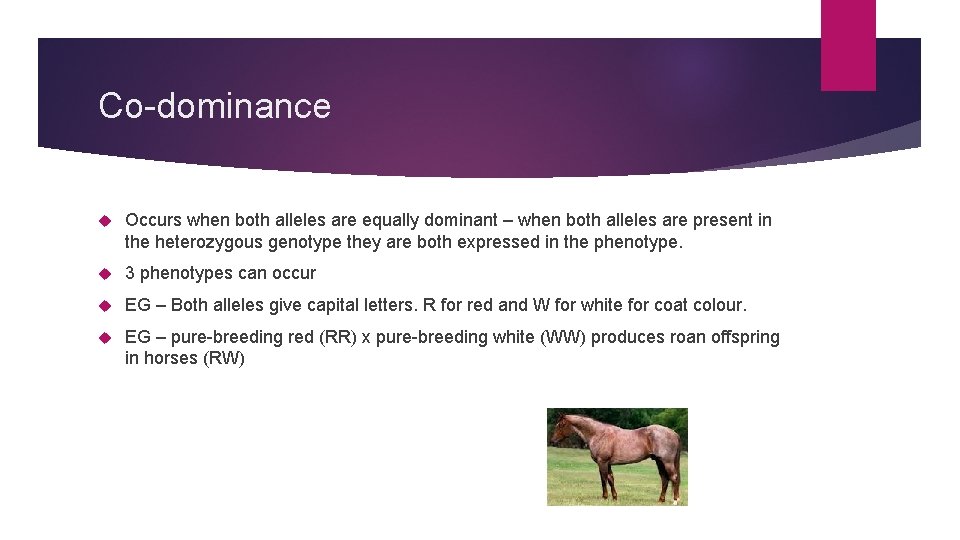 Co-dominance

Occurs when both alleles are equally dominant – when both alleles are present in the heterozygous genotype they are both expressed in the phenotype.

3 phenotypes can occur

EG – Both alleles give capital letters. R for red and W for white for coat colour.

EG – pure-breeding red (RR) x pure-breeding white (WW) produces roan offspring in horses (RW)